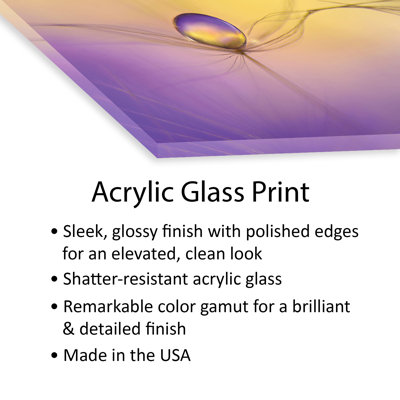 Acrylic Glass Print

• Sleek, glossy finish with polished edges for an elevated, clean look

• Shatter-resistant acrylic glass

• Remarkable color gamut for a brilliant & detailed finish

• Made in the USA